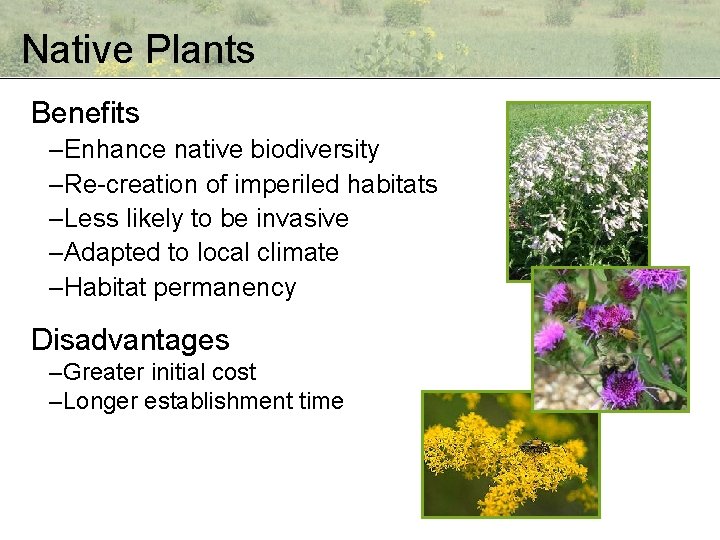 Native Plants

Benefits
–Enhance native biodiversity
–Re-creation of imperiled habitats
–Less likely to be invasive
–Adapted to local climate
–Habitat permanency

Disadvantages
–Greater initial cost
–Longer establishment time